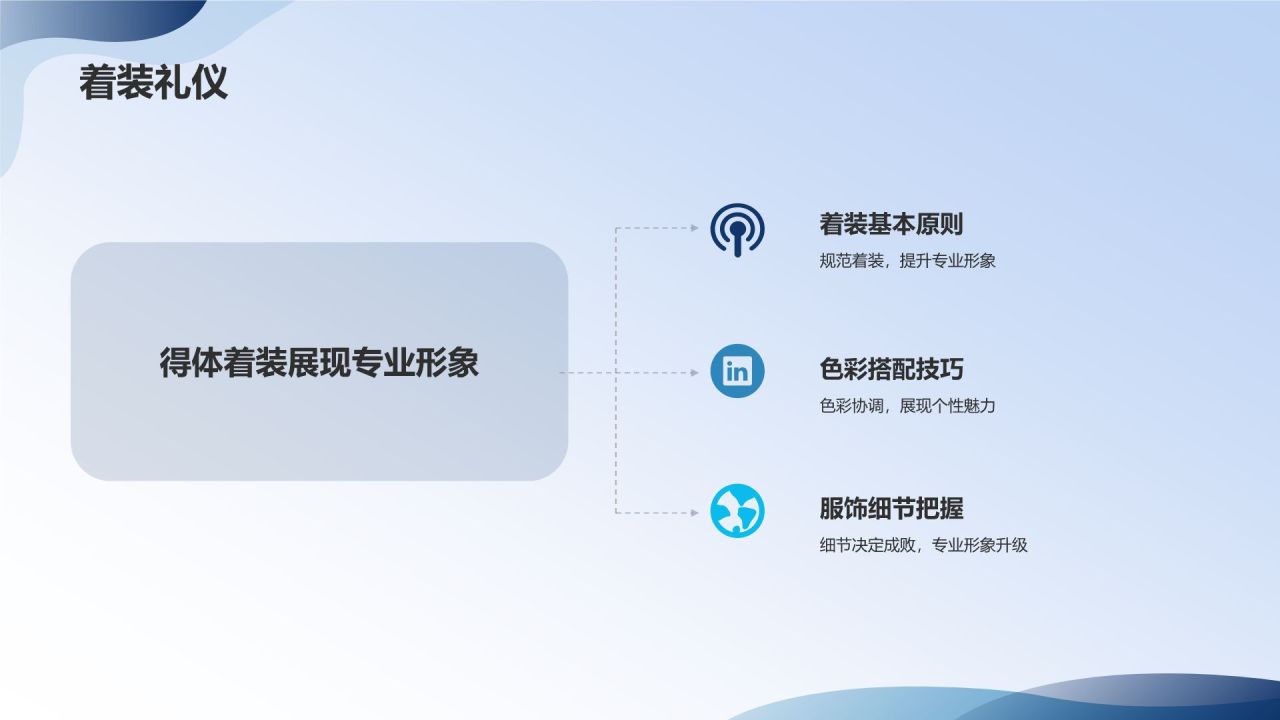 着装礼仪

得体着装展现专业形象

着装基本原则
规范着装，提升专业形象

in

色彩搭配技巧
色彩协调，展现个性魅力

服饰细节把握
细节决定成败，专业形象升级